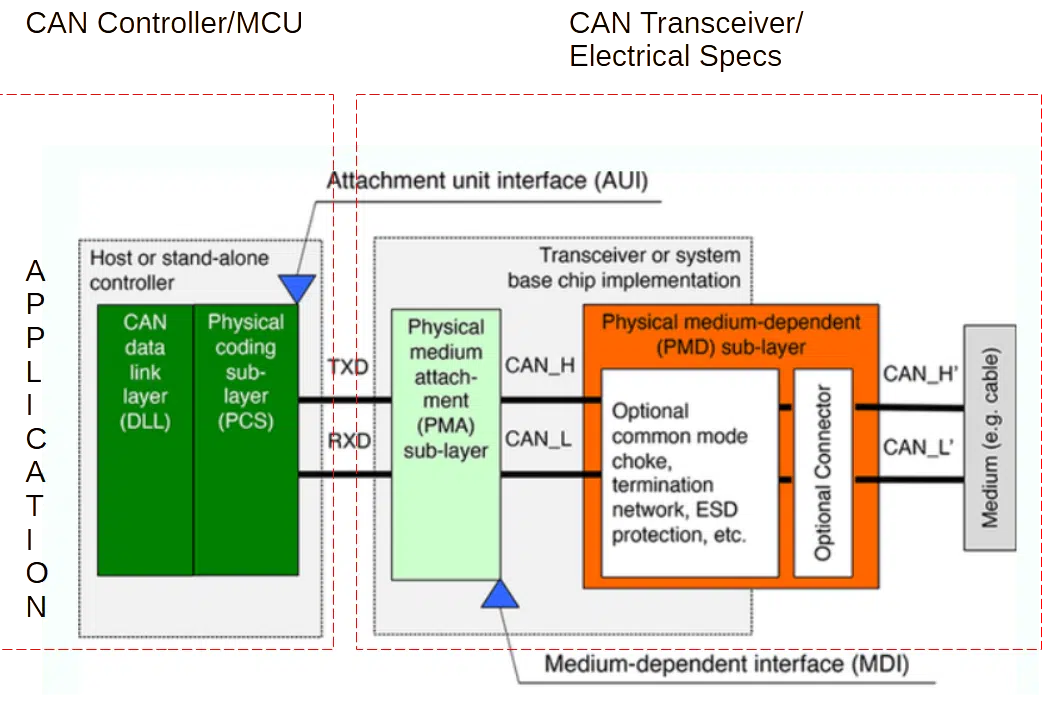 CAN Controller/MCU

CAN Transceiver/
Electrical Specs

Attachment unit interface (AUI)

APPLICATION

Host or stand-alone controller

CAN data link layer (DLL)

Physical coding sub-layer (PCS)

TXD

RXD

Transceiver or system base chip implementation

Physical medium attachment (PMA) sub-layer

CAN_H

CAN_L

Physical medium-dependent (PMD) sub-layer

Optional common mode choke, termination network, ESD protection, etc.

Optional Connector

CAN_H'

CAN_L'

Medium (e.g. cable)

Medium-dependent interface (MDI)